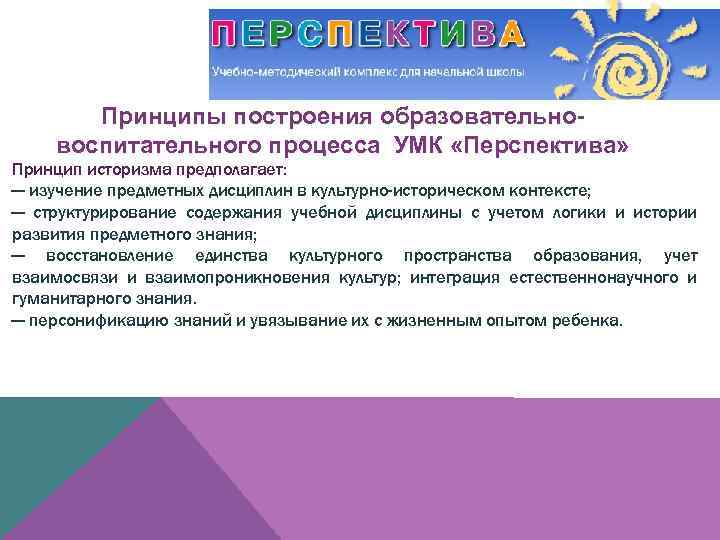 ПЕРСПЕКТИВА
Учебно-методический комплекс для начальной школы

Принципы построения образовательно-воспитательного процесса УМК «Перспектива»

Принцип историзма предполагает:
— изучение предметных дисциплин в культурно-историческом контексте;
— структурирование содержания учебной дисциплины с учетом логики и истории развития предметного знания;
— восстановление единства культурного пространства образования, учет взаимосвязи и взаимопроникновения культур; интеграция естественнонаучного и гуманитарного знания.
— персонификацию знаний и увязывание их с жизненным опытом ребенка.